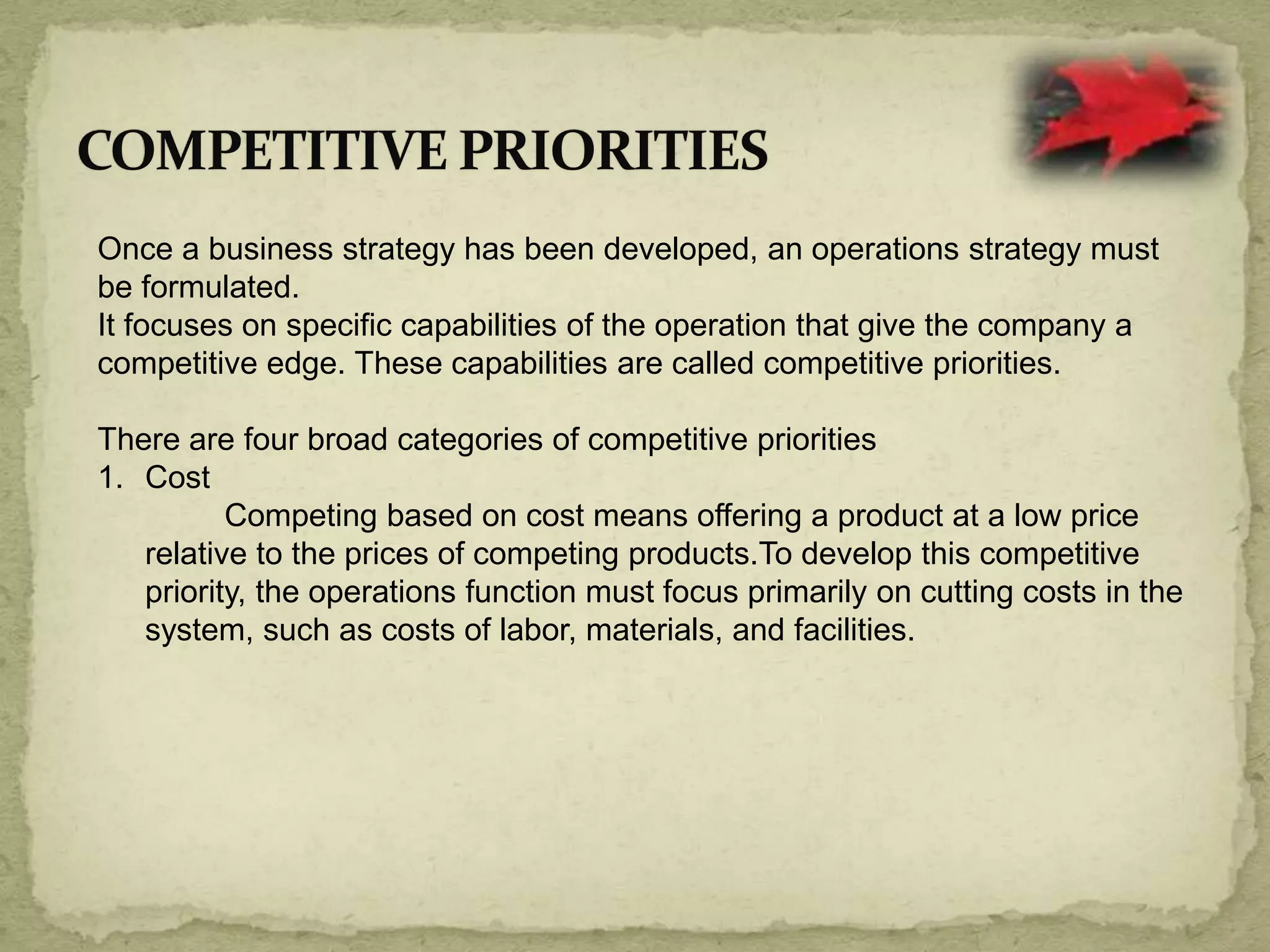 COMPETITIVE PRIORITIES

Once a business strategy has been developed, an operations strategy must be formulated.
It focuses on specific capabilities of the operation that give the company a competitive edge. These capabilities are called competitive priorities.

There are four broad categories of competitive priorities
1. Cost
Competing based on cost means offering a product at a low price relative to the prices of competing products.To develop this competitive priority, the operations function must focus primarily on cutting costs in the system, such as costs of labor, materials, and facilities.